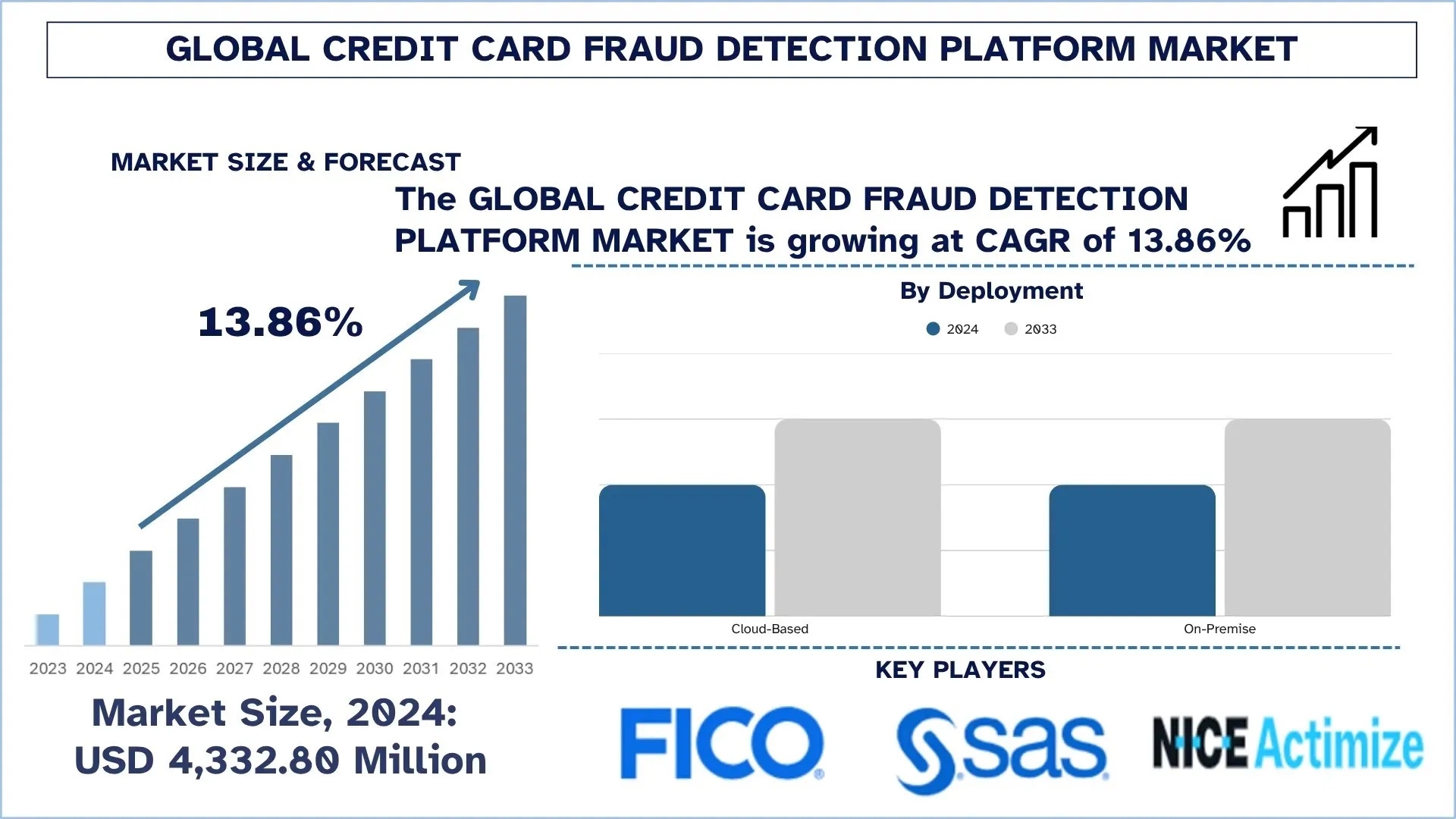 GLOBAL CREDIT CARD FRAUD DETECTION PLATFORM MARKET

MARKET SIZE & FORECAST

The GLOBAL CREDIT CARD FRAUD DETECTION PLATFORM MARKET is growing at CAGR of 13.86%

13.86%

2023 2024 2025 2026 2027 2028 2029 2030 2031 2032 2033

Market Size, 2024: USD 4,332.80 Million

By Deployment

2024 2033

Cloud-Based On-Premise

KEY PLAYERS

FICO

sas

NICE Actimize